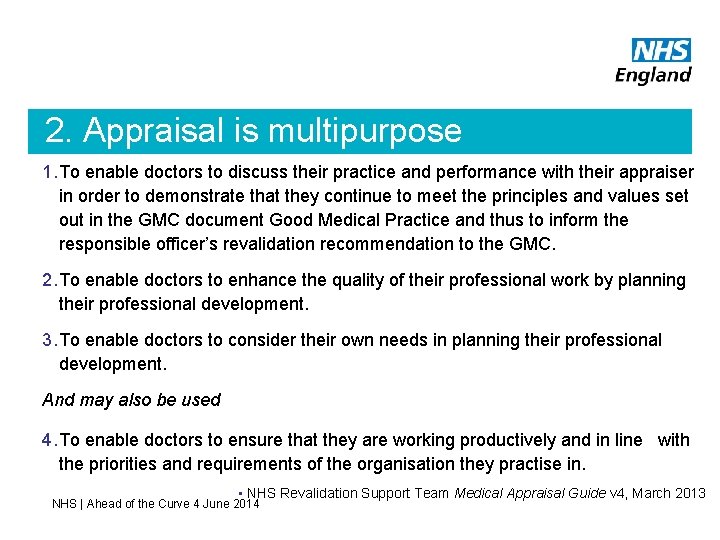 NHS
England

2. Appraisal is multipurpose

1. To enable doctors to discuss their practice and performance with their appraiser in order to demonstrate that they continue to meet the principles and values set out in the GMC document Good Medical Practice and thus to inform the responsible officer's revalidation recommendation to the GMC.

2. To enable doctors to enhance the quality of their professional work by planning their professional development.

3. To enable doctors to consider their own needs in planning their professional development.

And may also be used

4. To enable doctors to ensure that they are working productively and in line with the priorities and requirements of the organisation they practise in.

▪ NHS Revalidation Support Team Medical Appraisal Guide v4, March 2013

NHS | Ahead of the Curve 4 June 2014